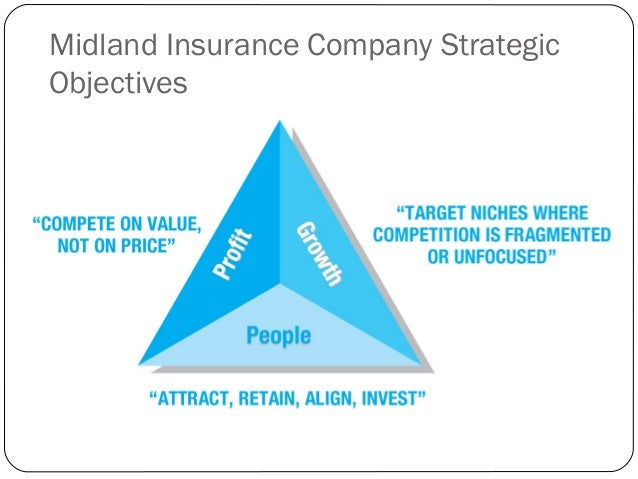 Midland Insurance Company Strategic Objectives

"COMPETE ON VALUE, NOT ON PRICE"

Profit

Growth

"TARGET NICHES WHERE COMPETITION IS FRAGMENTED OR UNFOCUSED"

People

"ATTRACT, RETAIN, ALIGN, INVEST"